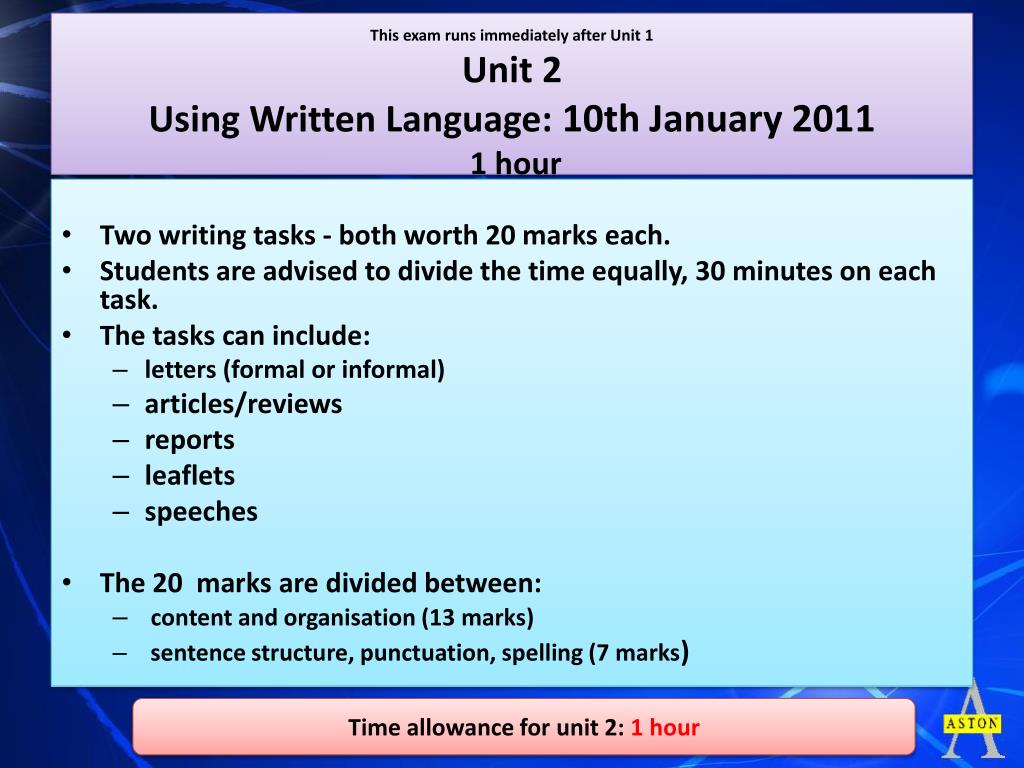 This exam runs immediately after Unit 1

Unit 2
Using Written Language: 10th January 2011
1 hour

• Two writing tasks - both worth 20 marks each.
• Students are advised to divide the time equally, 30 minutes on each task.
• The tasks can include:
– letters (formal or informal)
– articles/reviews
– reports
– leaflets
– speeches

• The 20 marks are divided between:
– content and organisation (13 marks)
– sentence structure, punctuation, spelling (7 marks)

Time allowance for unit 2: 1 hour

ASTON